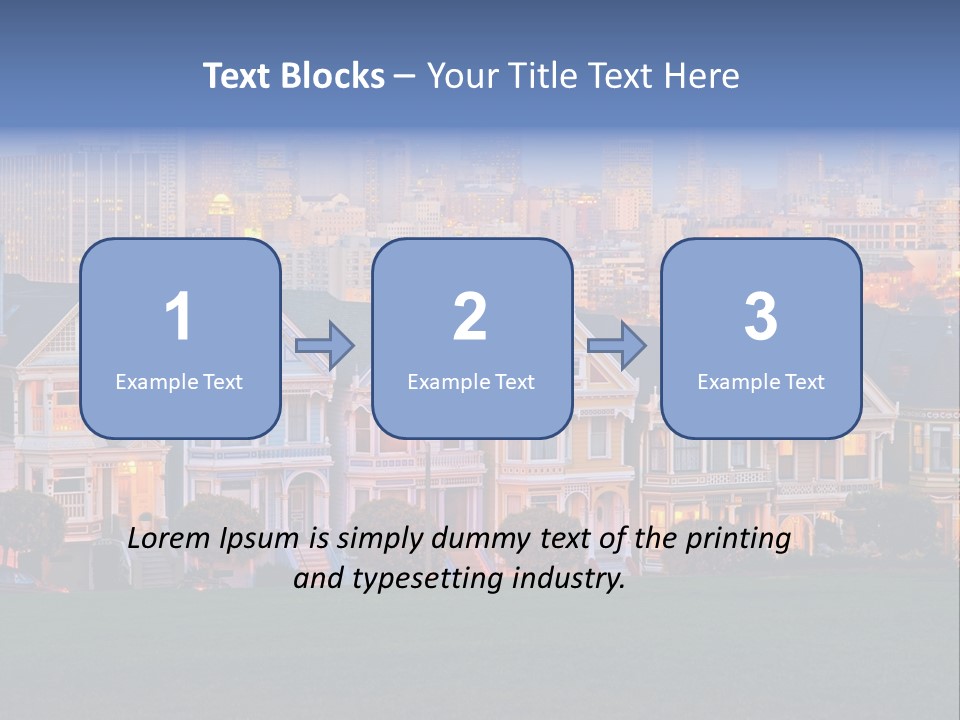 Text Blocks – Your Title Text Here

1
Example Text

2
Example Text

3
Example Text

Lorem Ipsum is simply dummy text of the printing and typesetting industry.